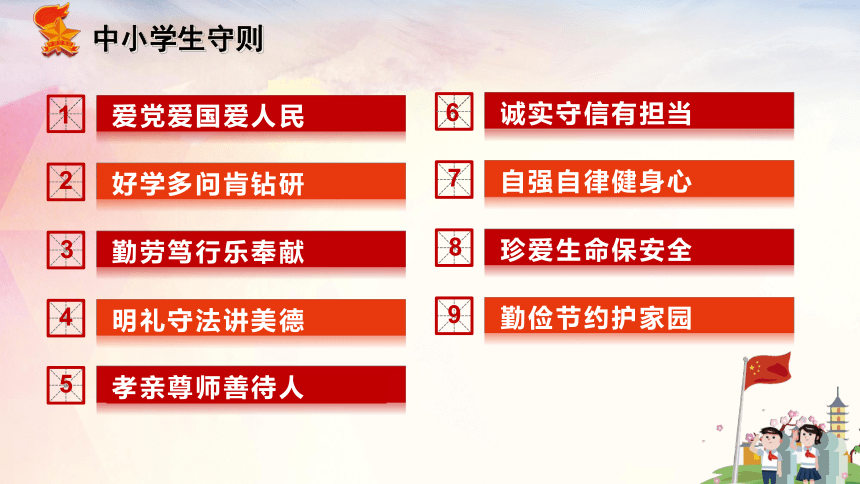 中小学生守则

1 爱党爱国爱人民

2 好学多问肯钻研

3 勤劳笃行乐奉献

4 明礼守法讲美德

5 孝亲尊师善待人

6 诚实守信有担当

7 自强自律健身心

8 珍爱生命保安全

9 勤俭节约护家园